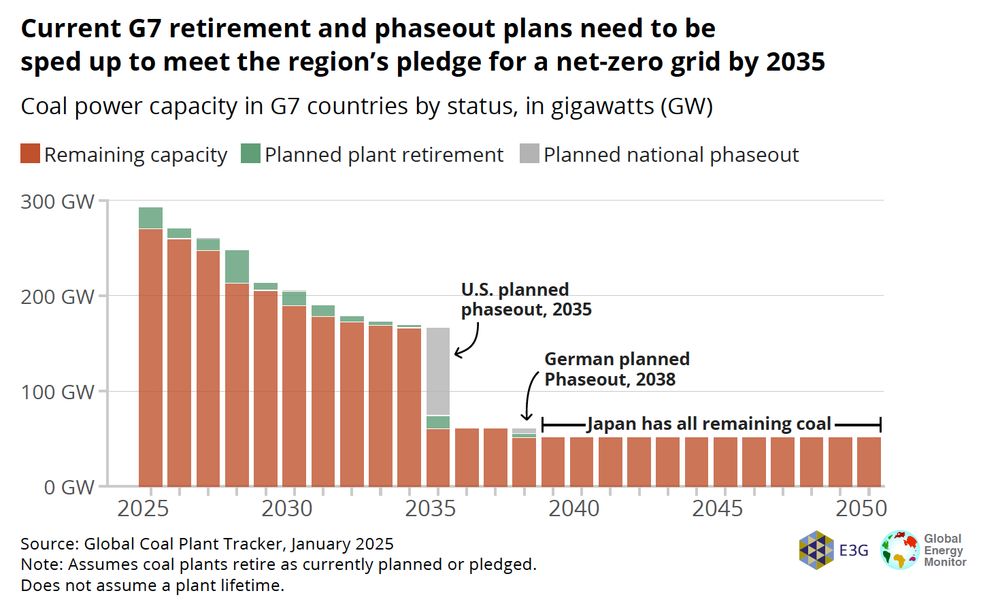 Current G7 retirement and phaseout plans need to be sped up to meet the region's pledge for a net-zero grid by 2035

Coal power capacity in G7 countries by status, in gigawatts (GW)

Remaining capacity Planned plant retirement Planned national phaseout

300 GW
200 GW
100 GW
0 GW

U.S. planned phaseout, 2035

German planned Phaseout, 2038

Japan has all remaining coal

2025 2030 2035 2040 2045 2050

Source: Global Coal Plant Tracker, January 2025
Note: Assumes coal plants retire as currently planned or pledged.
Does not assume a plant lifetime.

E3G

Global Energy Monitor